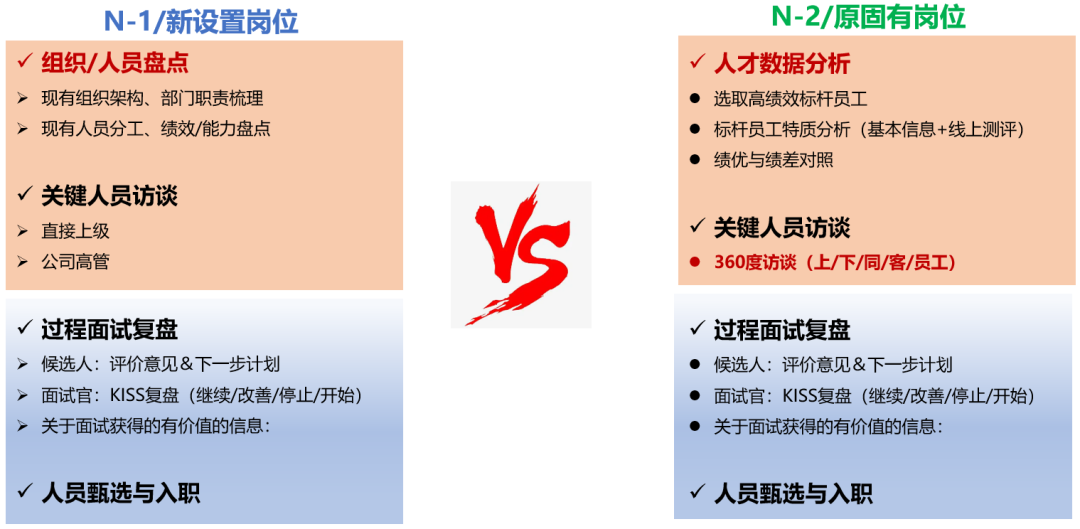 N-1/新设置岗位

✓ 组织/人员盘点
➢ 现有组织架构、部门职责梳理
➢ 现有人员分工、绩效/能力盘点

✓ 关键人员访谈
➢ 直接上级
➢ 公司高管

✓ 过程面试复盘
➢ 候选人：评价意见＆下一步计划
➢ 面试官：KISS复盘（继续/改善/停止/开始）
➢ 关于面试获得的有价值的信息：

✓ 人员甄选与入职

VS

N-2/原固有岗位

✓ 人才数据分析
● 选取高绩效标杆员工
● 标杆员工特质分析（基本信息+线上测评）
● 绩优与绩差对照

✓ 关键人员访谈
● 360度访谈（上/下/同/客/员工）

✓ 过程面试复盘
● 候选人：评价意见＆下一步计划
● 面试官：KISS复盘（继续/改善/停止/开始）
● 关于面试获得的有价值的信息：

✓ 人员甄选与入职